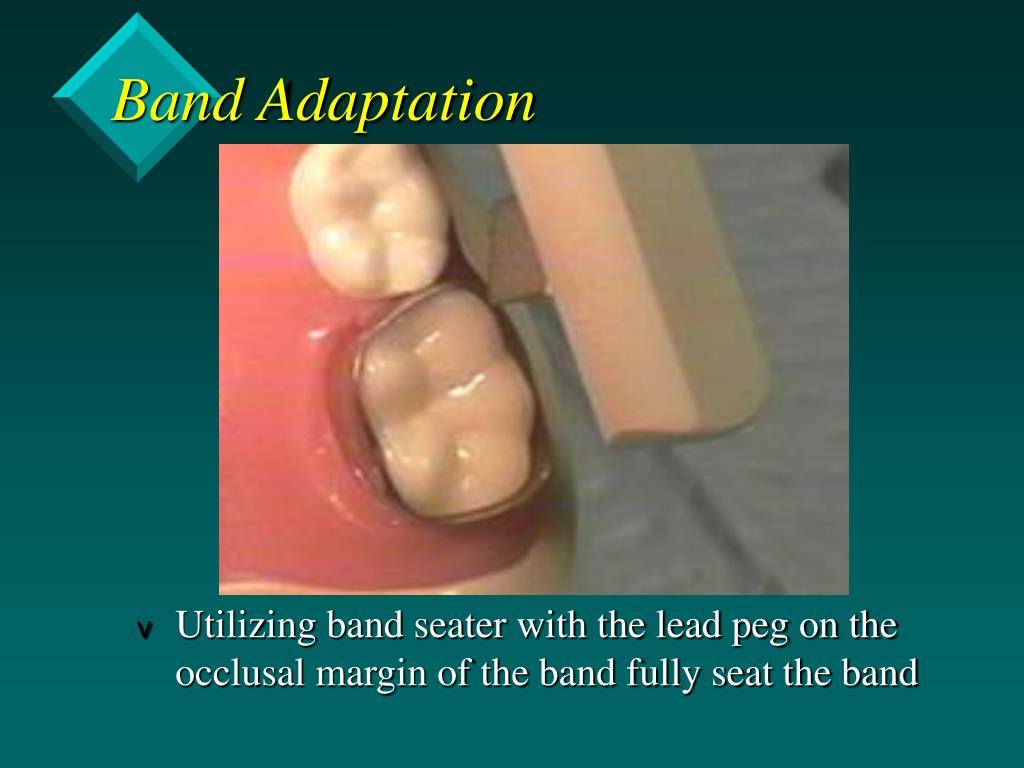 Band Adaptation

v Utilizing band seater with the lead peg on the occlusal margin of the band fully seat the band